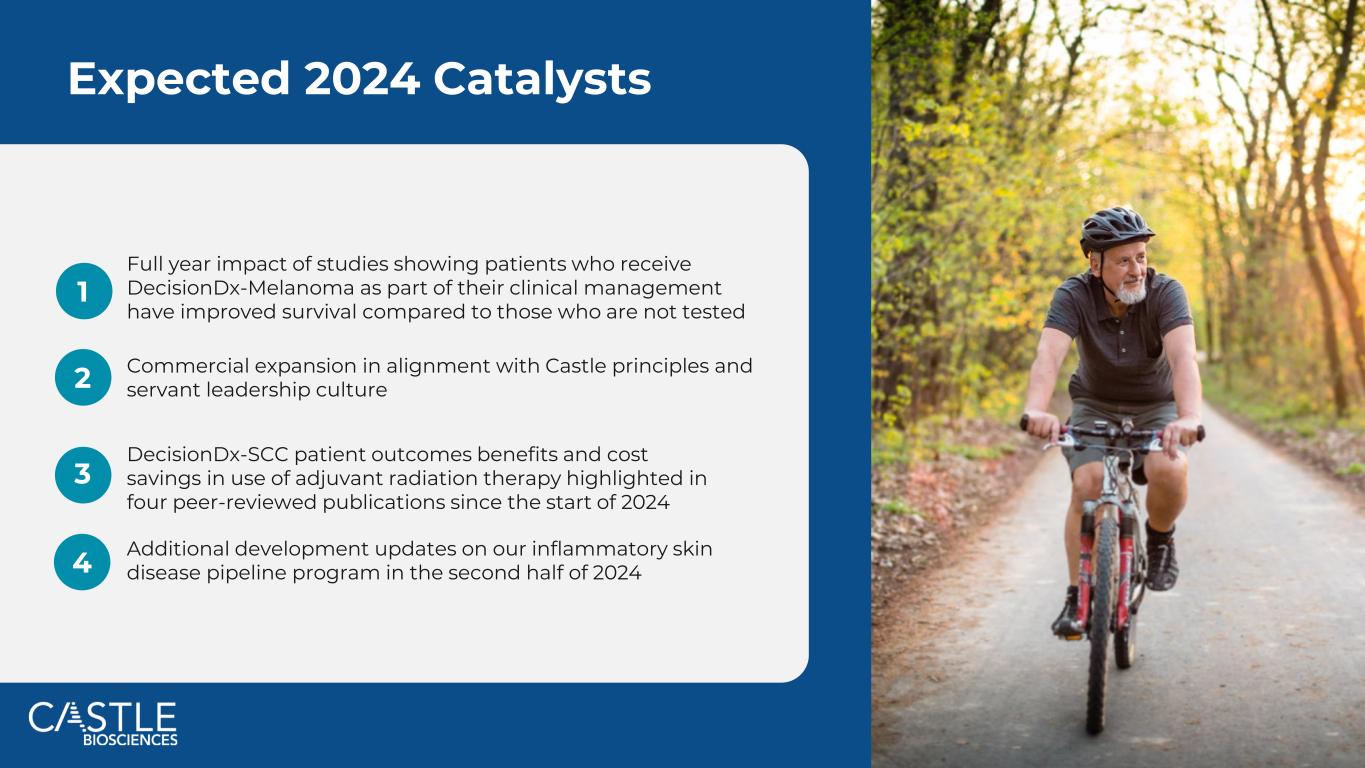 Expected 2024 Catalysts

1 Full year impact of studies showing patients who receive DecisionDx-Melanoma as part of their clinical management have improved survival compared to those who are not tested

2 Commercial expansion in alignment with Castle principles and servant leadership culture

3 DecisionDx-SCC patient outcomes benefits and cost savings in use of adjuvant radiation therapy highlighted in four peer-reviewed publications since the start of 2024

4 Additional development updates on our inflammatory skin disease pipeline program in the second half of 2024

CASTLE BIOSCIENCES